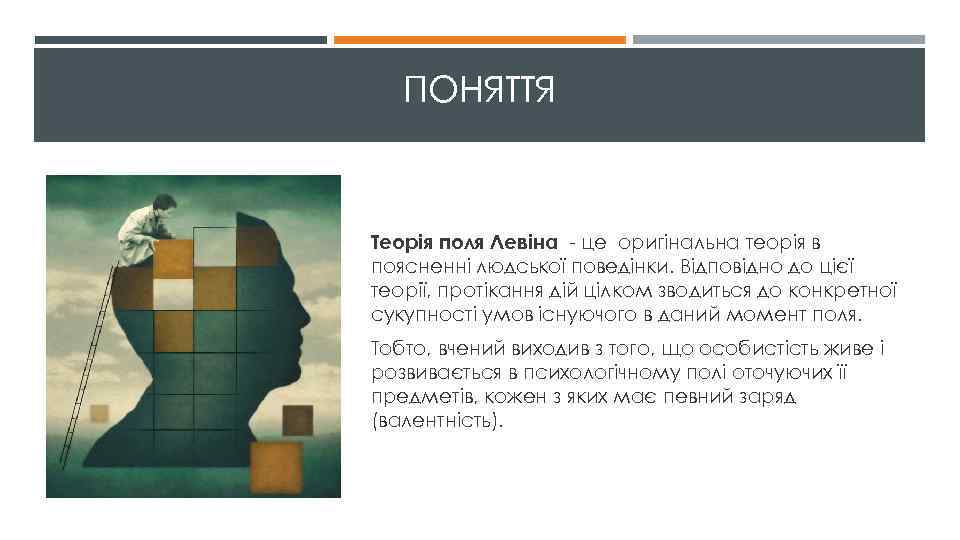 ПОНЯТТЯ

Теорія поля Левіна - це оригінальна теорія в поясненні людської поведінки. Відповідно до цієї теорії, протікання дій цілком зводиться до конкретної сукупності умов існуючого в даний момент поля.

Тобто, вчений виходив з того, що особистість живе і розвивається в психологічному полі оточуючих її предметів, кожен з яких має певний заряд (валентність).